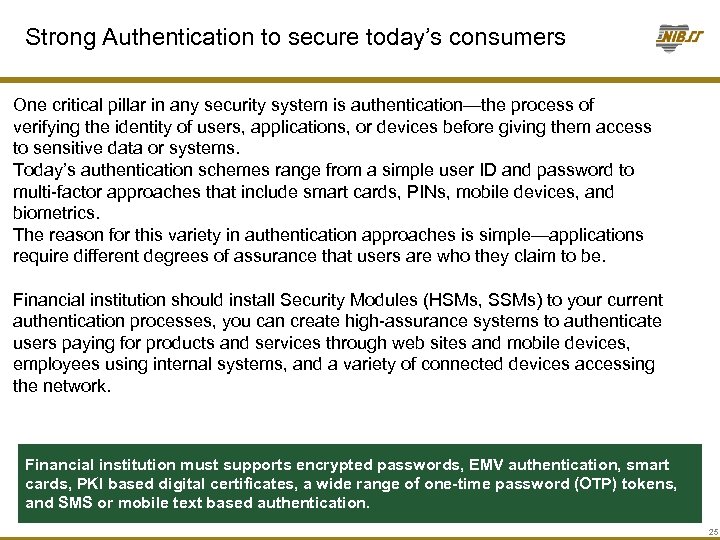 Strong Authentication to secure today's consumers

NIBSS

One critical pillar in any security system is authentication—the process of verifying the identity of users, applications, or devices before giving them access to sensitive data or systems.
Today's authentication schemes range from a simple user ID and password to multi-factor approaches that include smart cards, PINs, mobile devices, and biometrics.
The reason for this variety in authentication approaches is simple—applications require different degrees of assurance that users are who they claim to be.

Financial institution should install Security Modules (HSMs, SSMs) to your current authentication processes, you can create high-assurance systems to authenticate users paying for products and services through web sites and mobile devices, employees using internal systems, and a variety of connected devices accessing the network.

Financial institution must supports encrypted passwords, EMV authentication, smart cards, PKI based digital certificates, a wide range of one-time password (OTP) tokens, and SMS or mobile text based authentication.

25